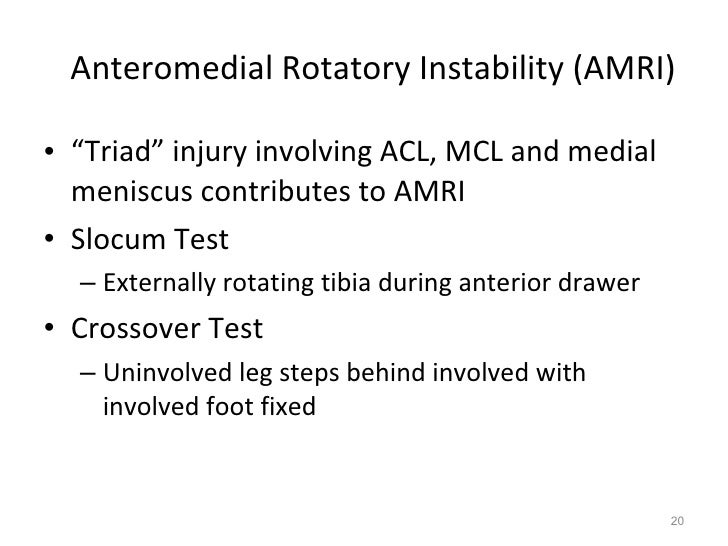 Anteromedial Rotatory Instability (AMRI)

• “Triad” injury involving ACL, MCL and medial meniscus contributes to AMRI
• Slocum Test
– Externally rotating tibia during anterior drawer
• Crossover Test
– Uninvolved leg steps behind involved with involved foot fixed

20